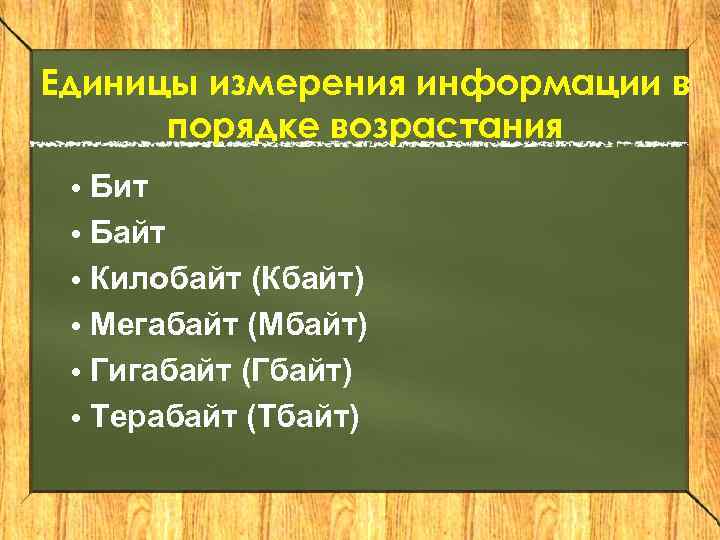 Единицы измерения информации в порядке возрастания

• Бит
• Байт
• Килобайт (Кбайт)
• Мегабайт (Мбайт)
• Гигабайт (Гбайт)
• Терабайт (Тбайт)